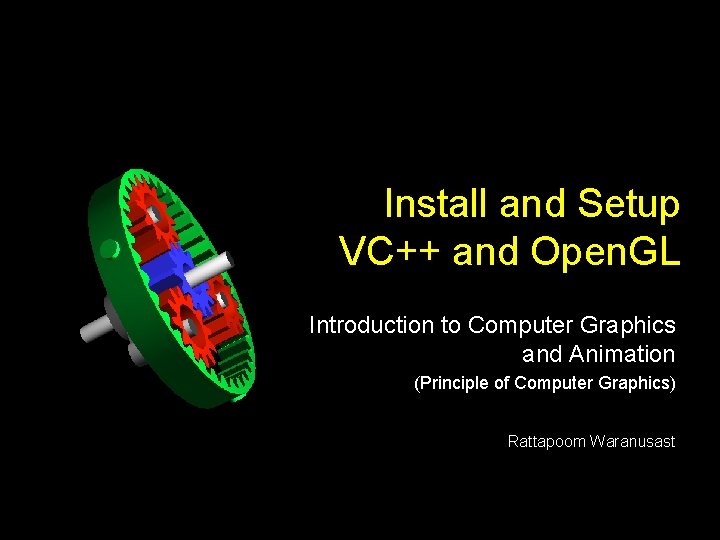 Install and Setup
VC++ and OpenGL

Introduction to Computer Graphics and Animation

(Principle of Computer Graphics)

Rattapoom Waranusast